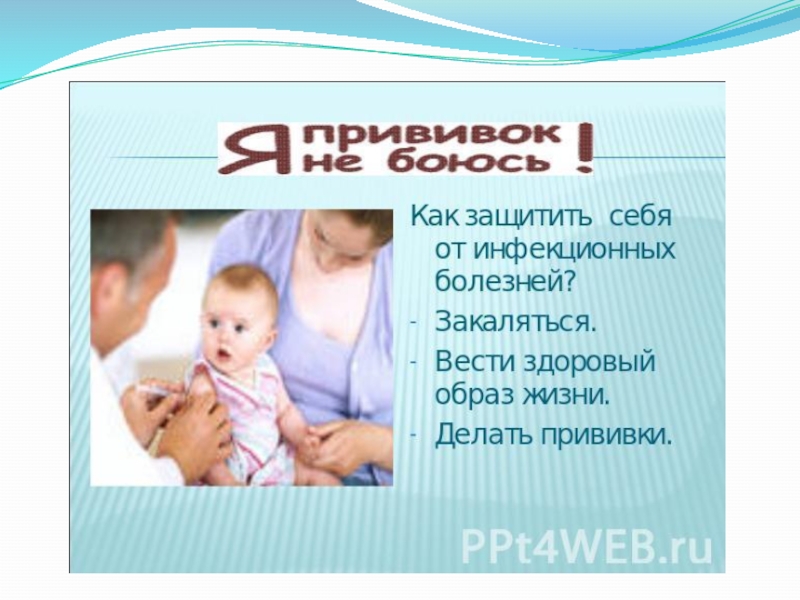 Я прививок не боюсь !

Как защитить себя от инфекционных болезней?

- Закаляться.
- Вести здоровый образ жизни.
- Делать прививки.

PPt4WEB.ru